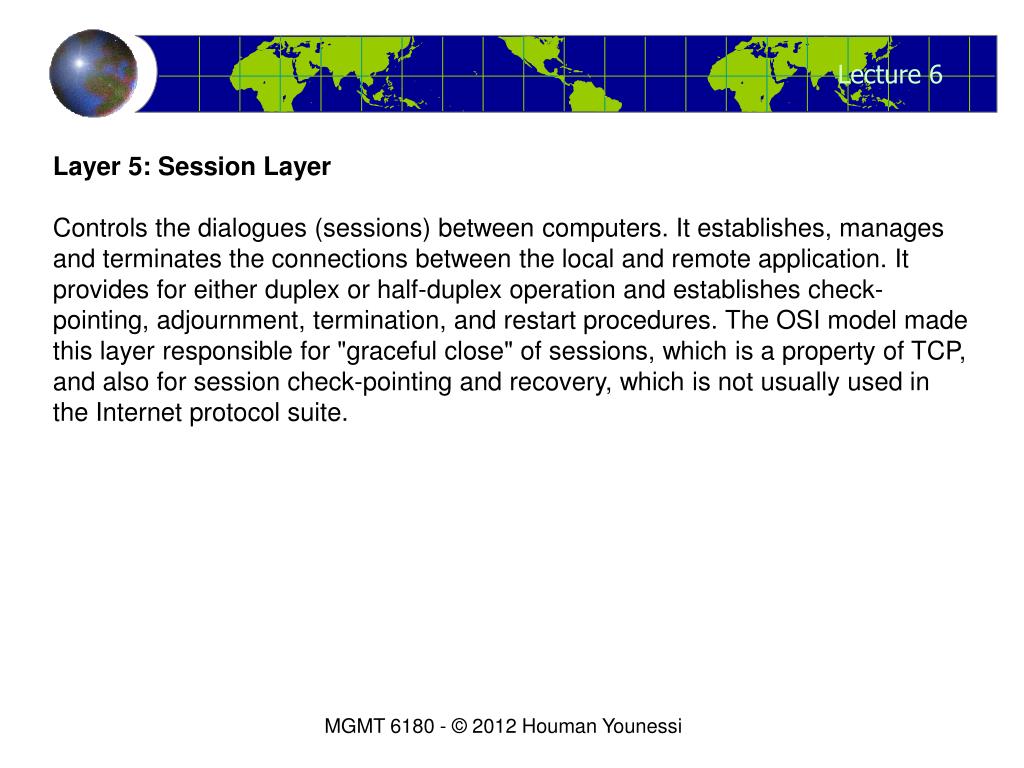 Lecture 6

Layer 5: Session Layer

Controls the dialogues (sessions) between computers. It establishes, manages and terminates the connections between the local and remote application. It provides for either duplex or half-duplex operation and establishes check-pointing, adjournment, termination, and restart procedures. The OSI model made this layer responsible for "graceful close" of sessions, which is a property of TCP, and also for session check-pointing and recovery, which is not usually used in the Internet protocol suite.

MGMT 6180 - © 2012 Houman Younessi